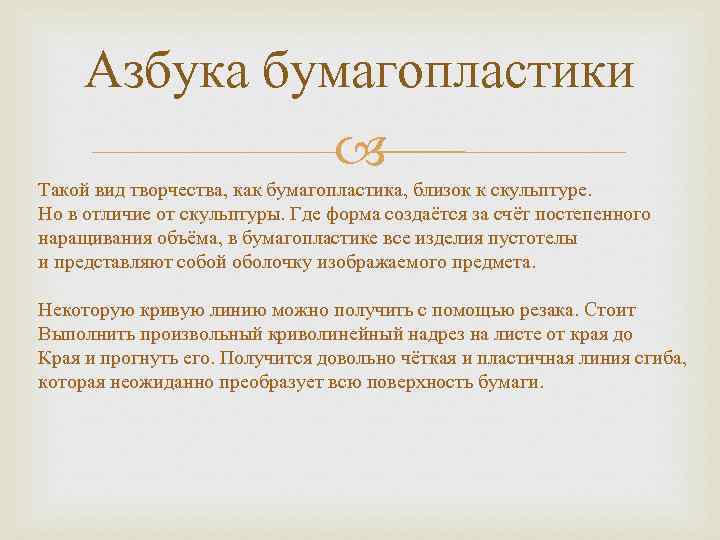 Азбука бумагопластики

Такой вид творчества, как бумагопластика, близок к скульптуре. Но в отличие от скульптуры. Где форма создаётся за счёт постепенного наращивания объёма, в бумагопластике все изделия пустотелы и представляют собой оболочку изображаемого предмета.

Некоторую кривую линию можно получить с помощью резака. Стоит Выполнить произвольный криволинейный надрез на листе от края до Края и прогнуть его. Получится довольно чёткая и пластичная линия сгиба, которая неожиданно преобразует всю поверхность бумаги.